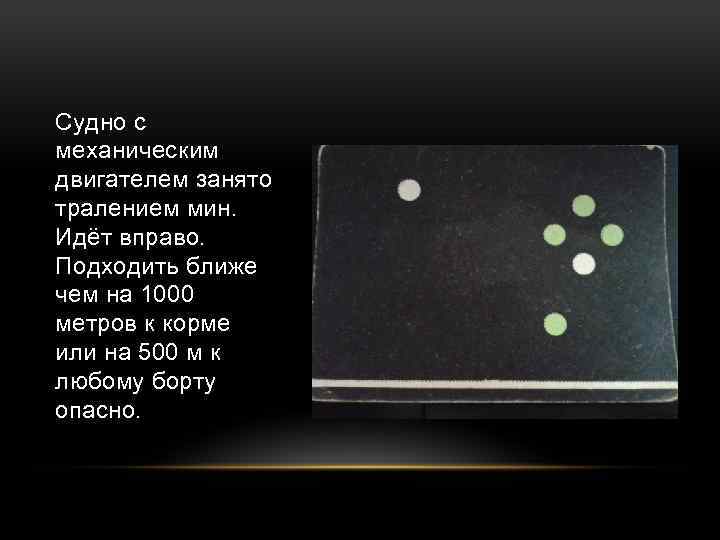 Судно с механическим двигателем занято тралением мин. Идёт вправо. Подходить ближе чем на 1000 метров к корме или на 500 м к любому борту опасно.